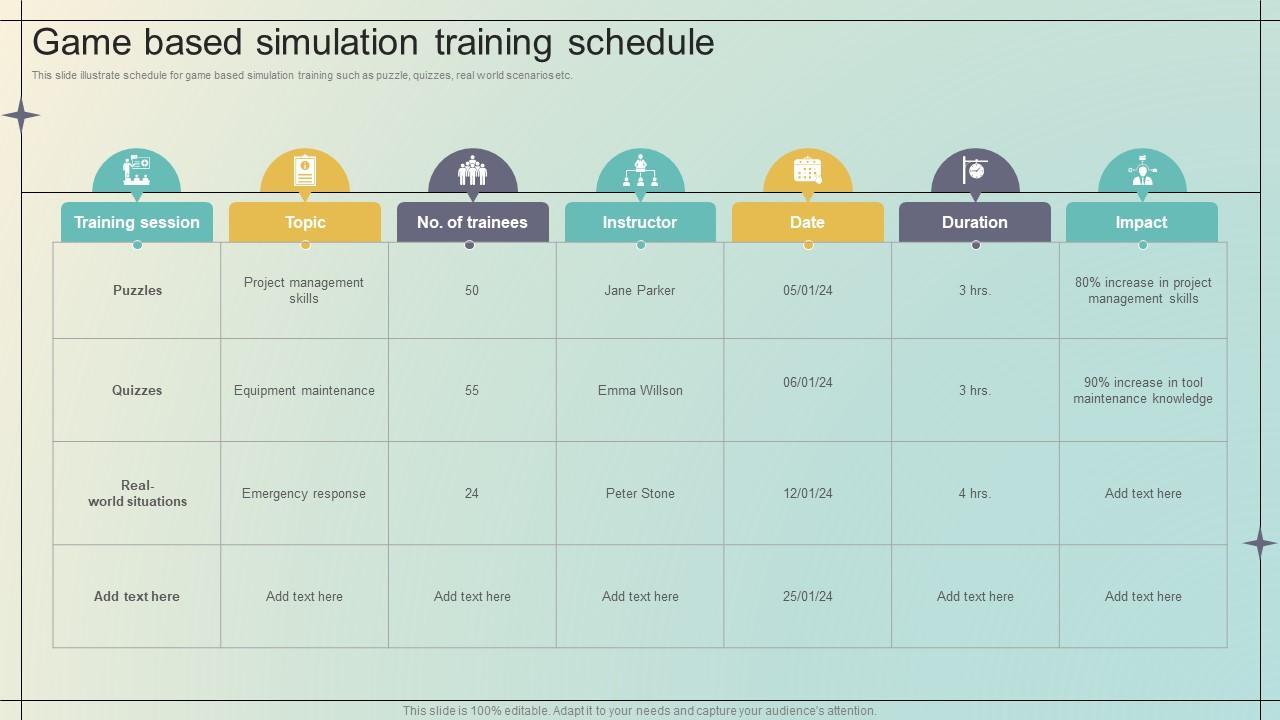 Game based simulation training schedule

This slide illustrate schedule for game based simulation training such as puzzle, quizzes, real world scenarios etc.

| Training session | Topic | No. of trainees | Instructor | Date | Duration | Impact |
|---|---|---|---|---|---|---|
| Puzzles | Project management skills | 50 | Jane Parker | 05/01/24 | 3 hrs. | 80% increase in project management skills |
| Quizzes | Equipment maintenance | 55 | Emma Willson | 06/01/24 | 3 hrs. | 90% increase in tool maintenance knowledge |
| Real-world situations | Emergency response | 24 | Peter Stone | 12/01/24 | 4 hrs. | Add text here |
| Add text here | Add text here | Add text here | Add text here | 25/01/24 | Add text here | Add text here |

This slide is 100% editable. Adapt it to your needs and capture your audience's attention.